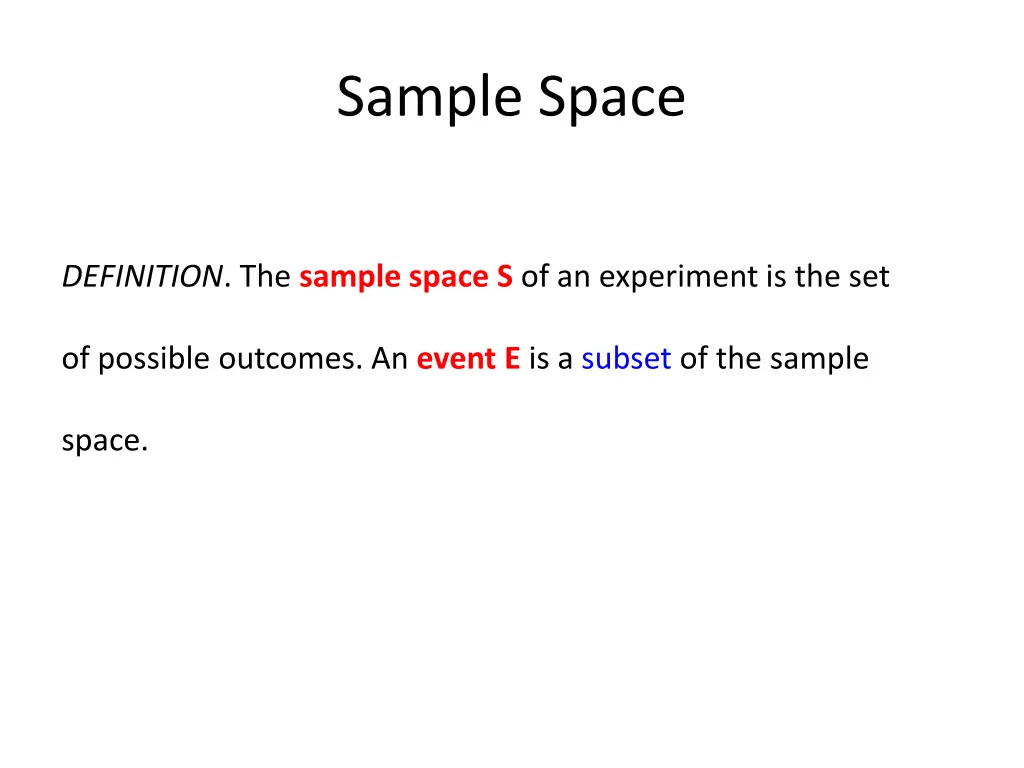 Sample Space

DEFINITION. The sample space S of an experiment is the set of possible outcomes. An event E is a subset of the sample space.